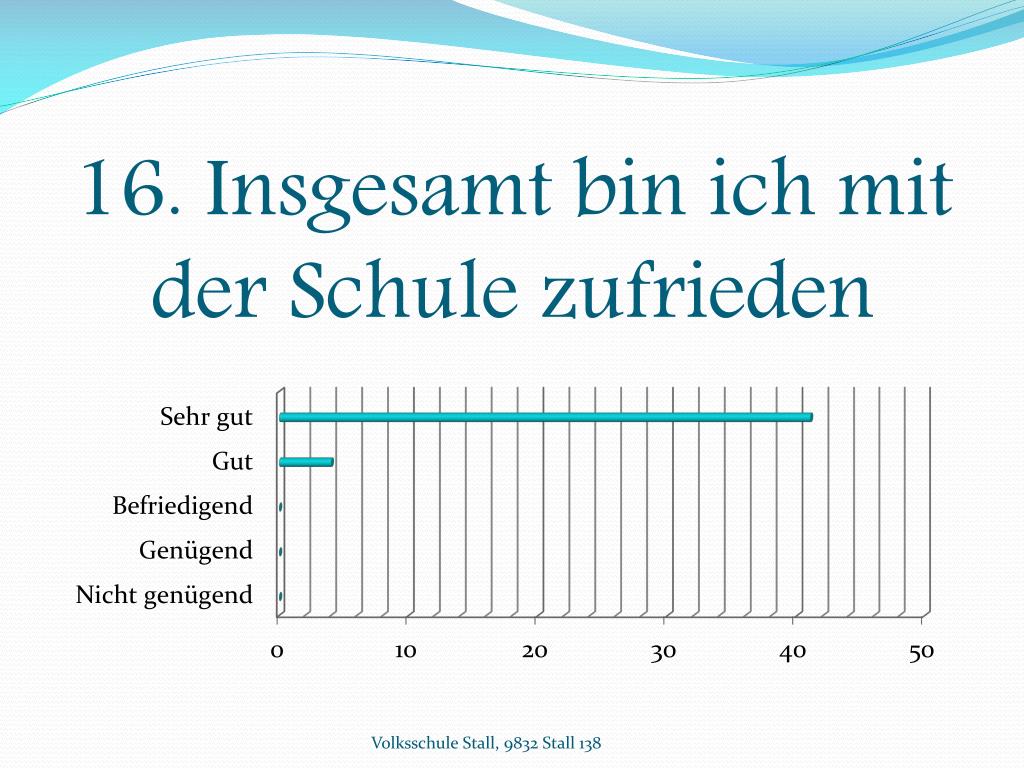 16. Insgesamt bin ich mit der Schule zufrieden

Sehr gut
Gut
Befriedigend
Genügend
Nicht genügend

0
10
20
30
40
50

Volksschule Stall, 9832 Stall 138